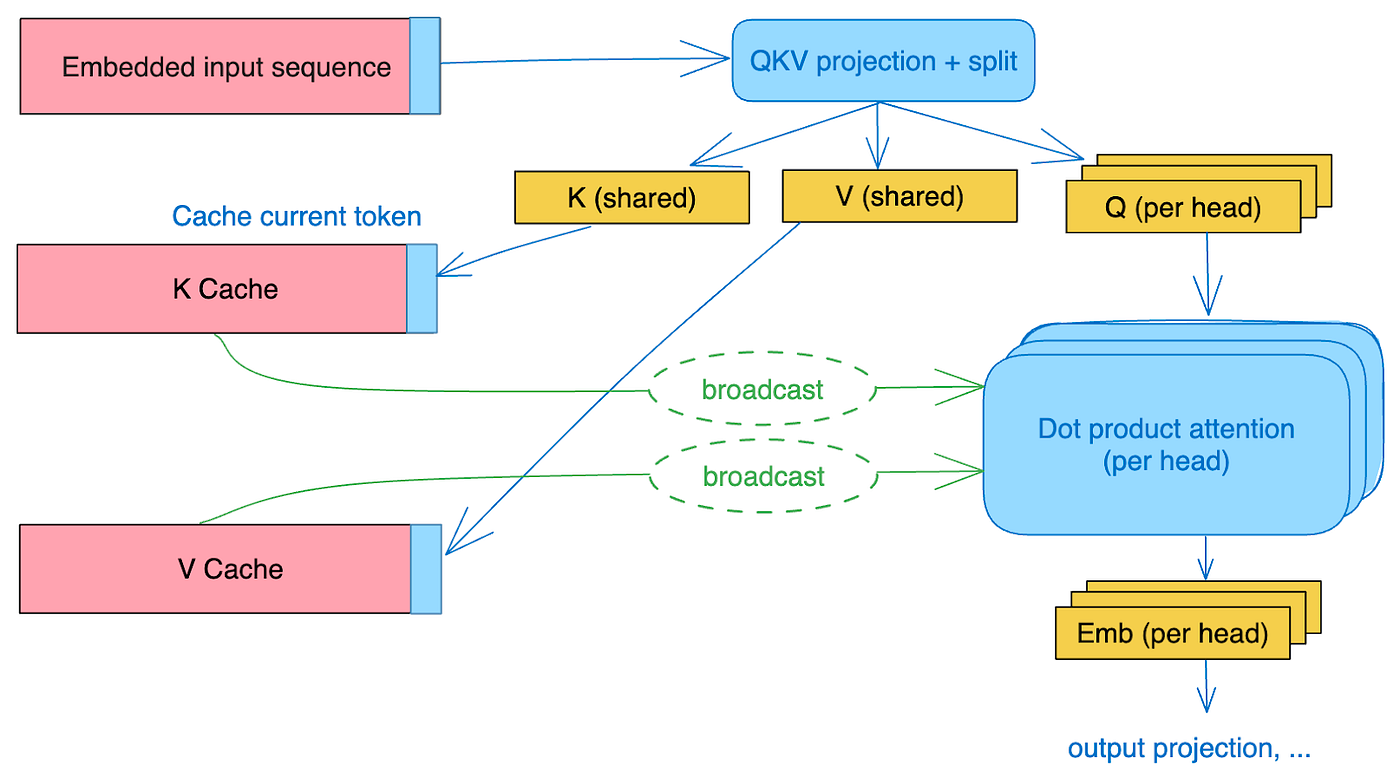 Embedded input sequence

QKV projection + split

K (shared)

V (shared)

Q (per head)

Cache current token

K Cache

broadcast

broadcast

Dot product attention (per head)

V Cache

Emb (per head)

output projection, ...